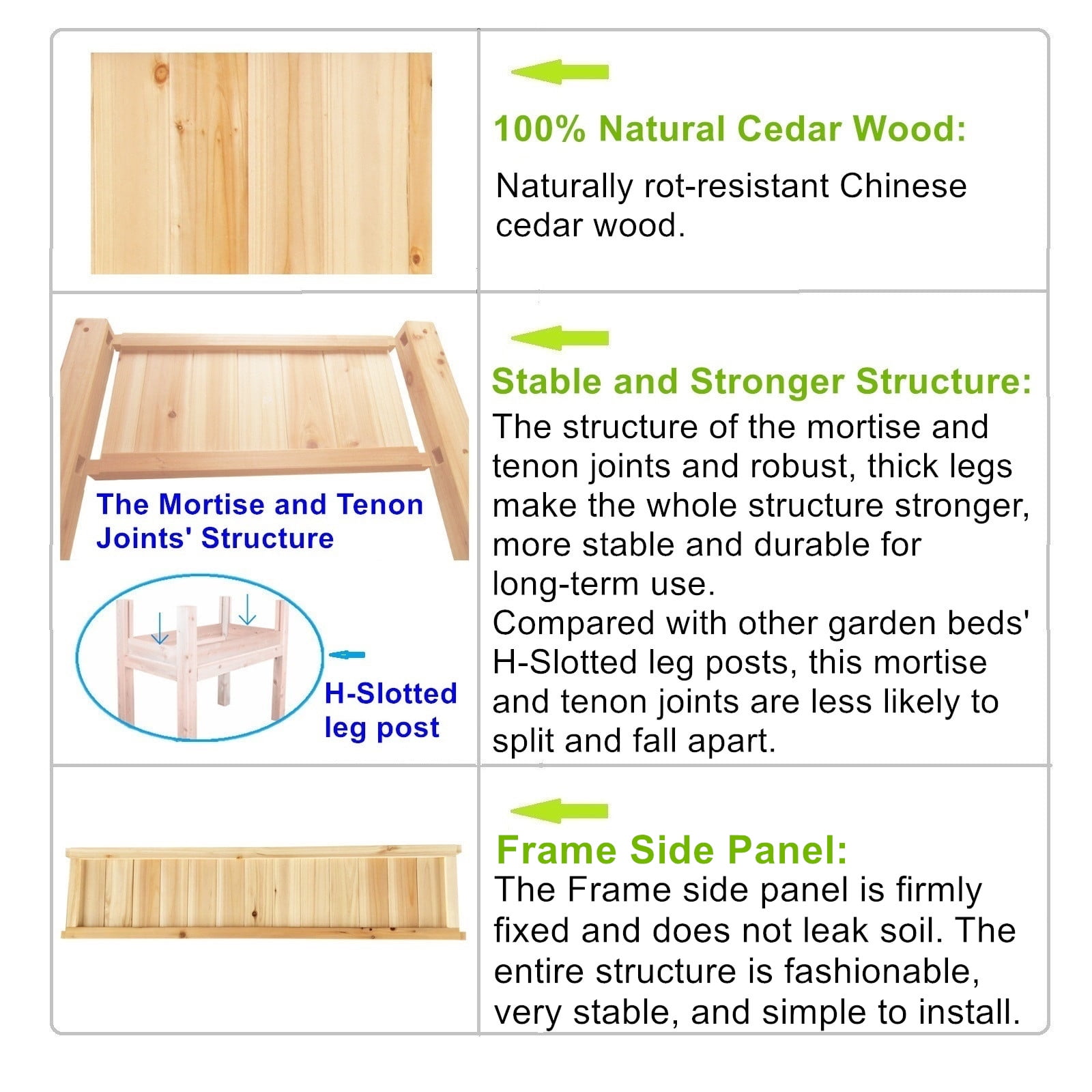 100% Natural Cedar Wood:

Naturally rot-resistant Chinese cedar wood.

The Mortise and Tenon Joints' Structure

H-Slotted leg post

Stable and Stronger Structure:

The structure of the mortise and tenon joints and robust, thick legs make the whole structure stronger, more stable and durable for long-term use.
Compared with other garden beds' H-Slotted leg posts, this mortise and tenon joints are less likely to split and fall apart.

Frame Side Panel:

The Frame side panel is firmly fixed and does not leak soil. The entire structure is fashionable, very stable, and simple to install.